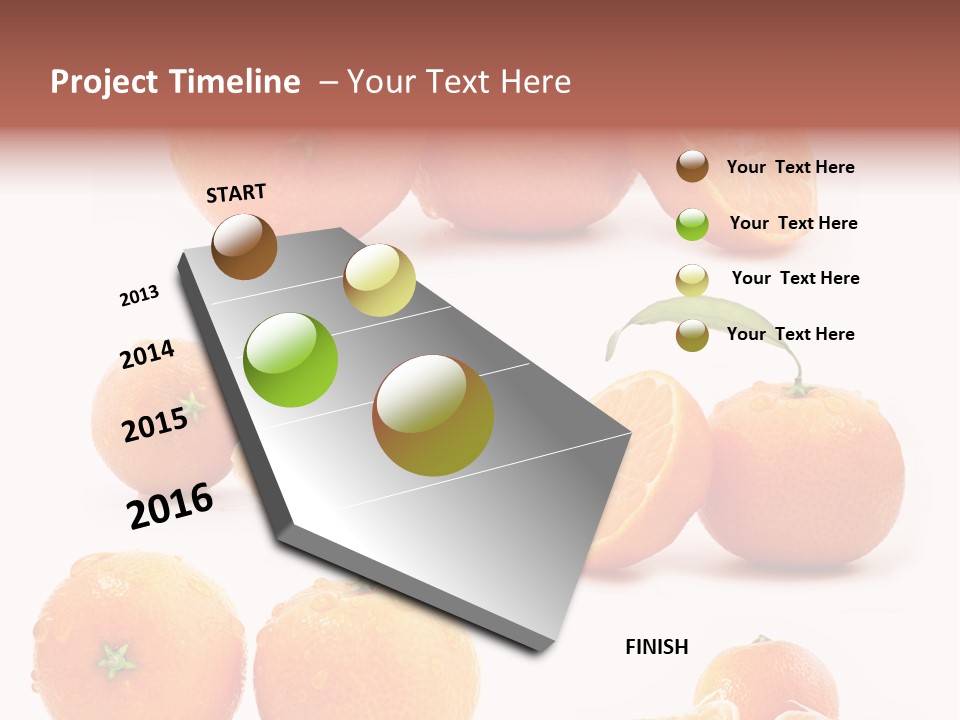 Project Timeline – Your Text Here

START

2013

2014

2015

2016

Your Text Here

Your Text Here

Your Text Here

Your Text Here

FINISH